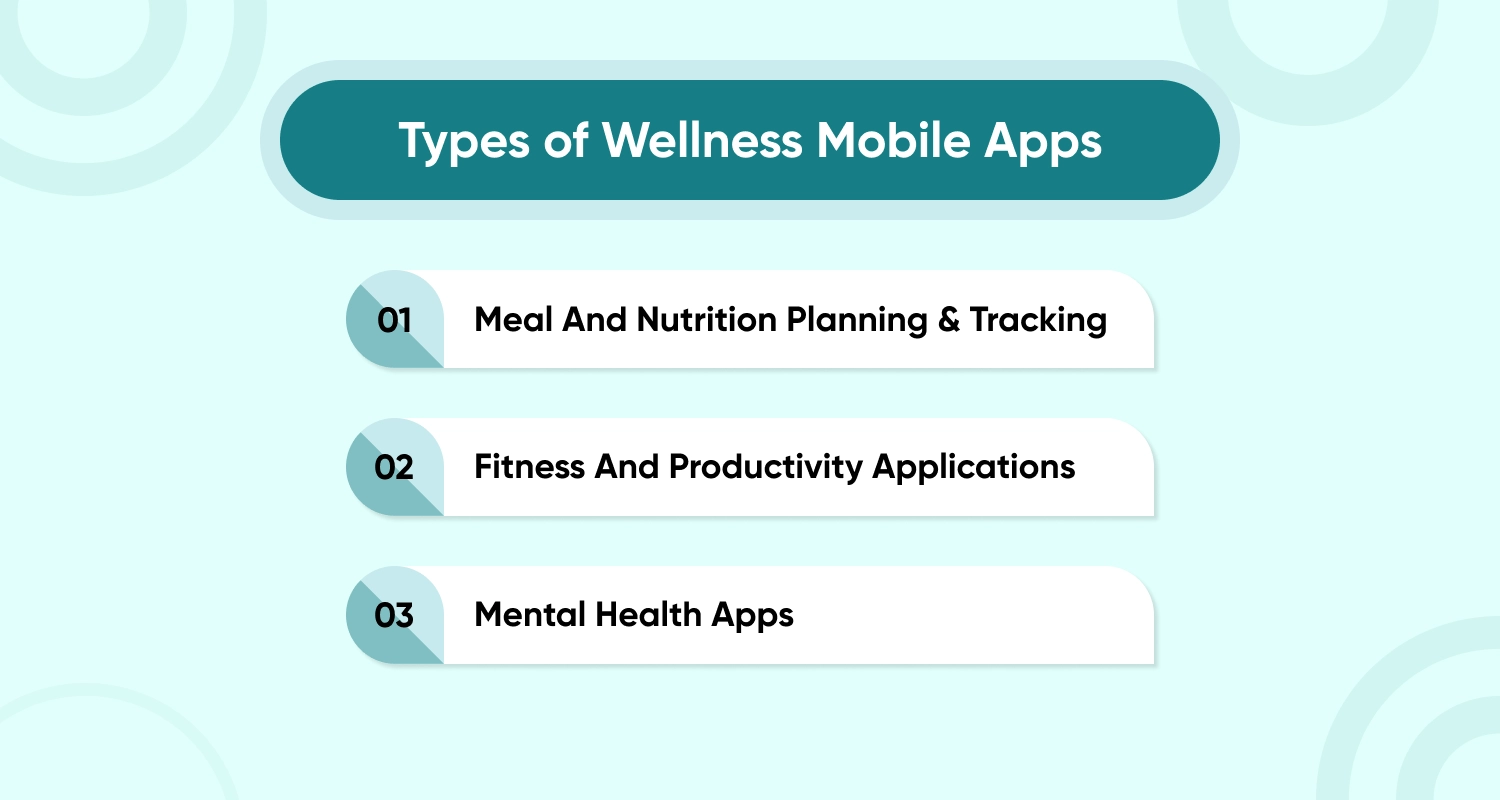 Types of Wellness Mobile Apps

01 Meal And Nutrition Planning & Tracking

02 Fitness And Productivity Applications

03 Mental Health Apps